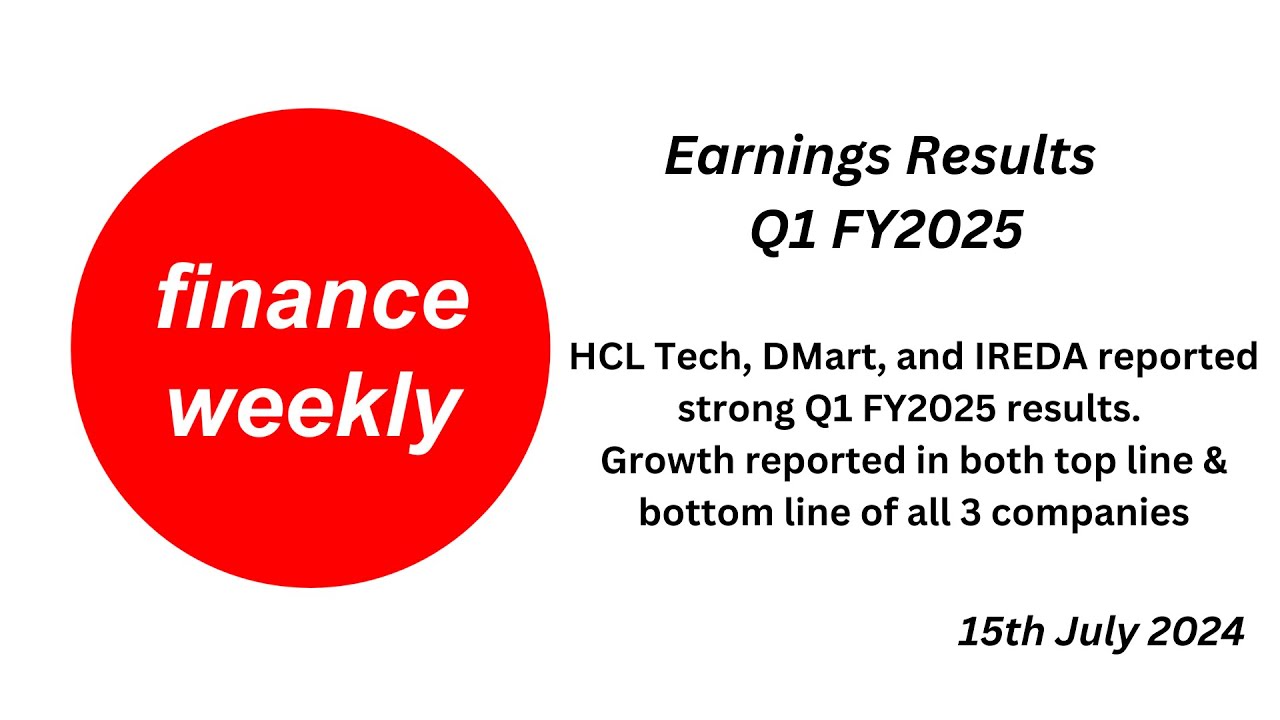 finance weekly

Earnings Results
Q1 FY2025

HCL Tech, DMart, and IREDA reported strong Q1 FY2025 results.
Growth reported in both top line & bottom line of all 3 companies

15th July 2024